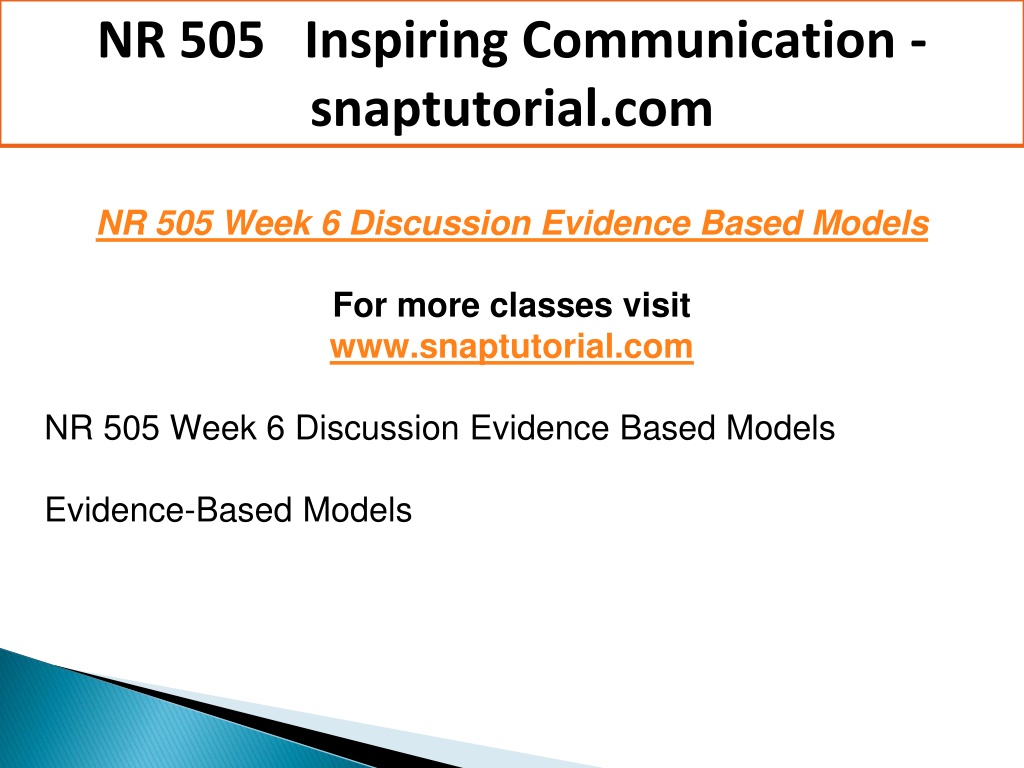 NR 505 Inspiring Communication - snaptutorial.com

NR 505 Week 6 Discussion Evidence Based Models

For more classes visit
www.snaptutorial.com

NR 505 Week 6 Discussion Evidence Based Models

Evidence-Based Models